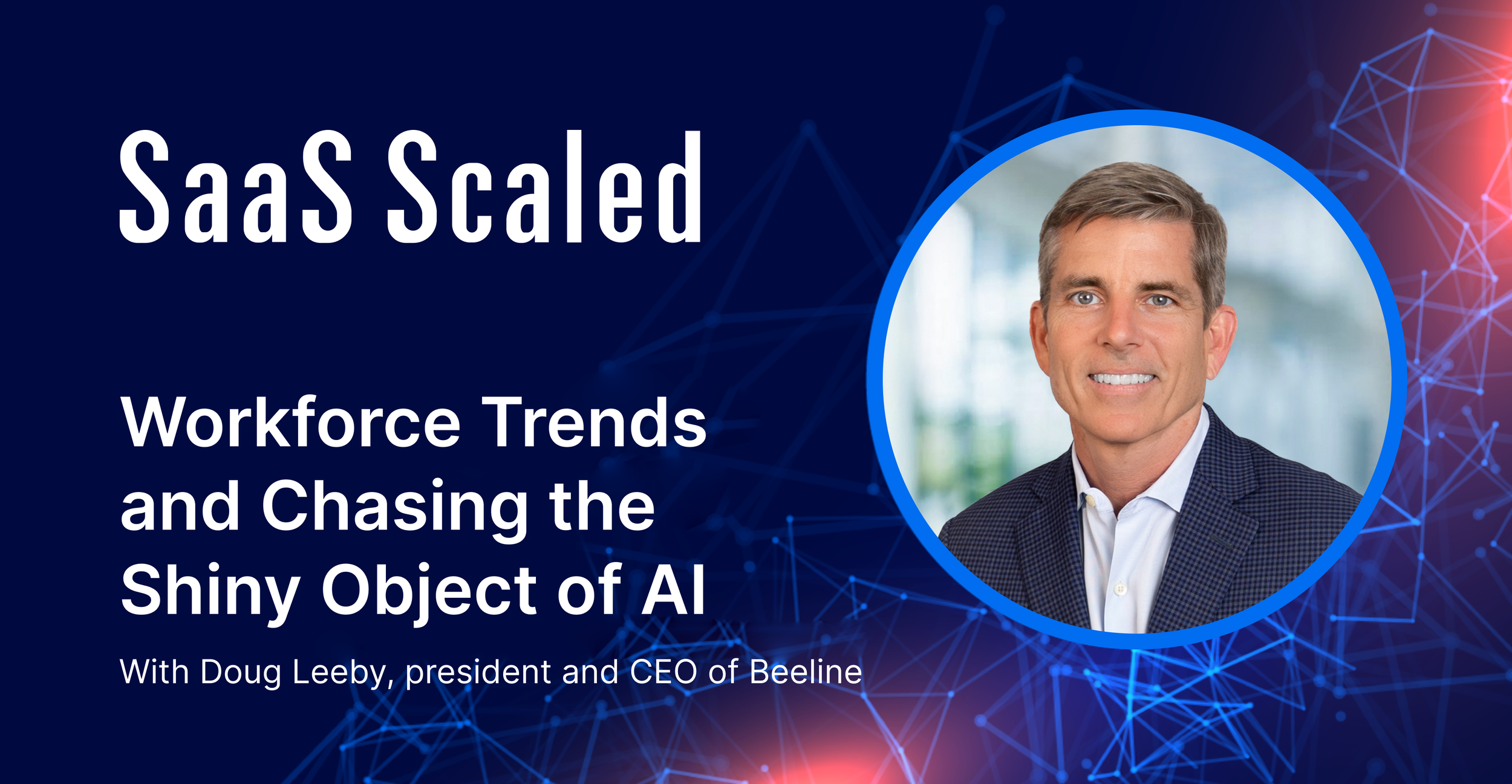 SaaS Scaled

Workforce Trends and Chasing the Shiny Object of AI

With Doug Leeby, president and CEO of Beeline